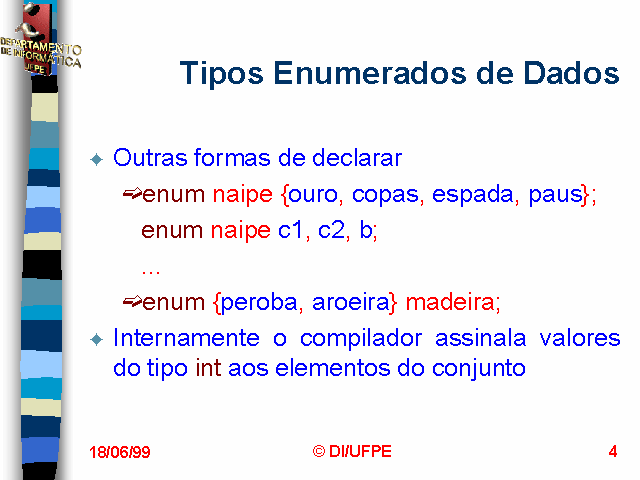 DEPARTAMENTO DE INFORMÁTICA UFPE

Tipos Enumerados de Dados

Outras formas de declarar

enum naipe {ouro, copas, espada, paus};

enum naipe c1, c2, b;

...

enum {peroba, aroeira} madeira;

Internamente o compilador assinala valores do tipo int aos elementos do conjunto

18/06/99 © DI/UFPE 4